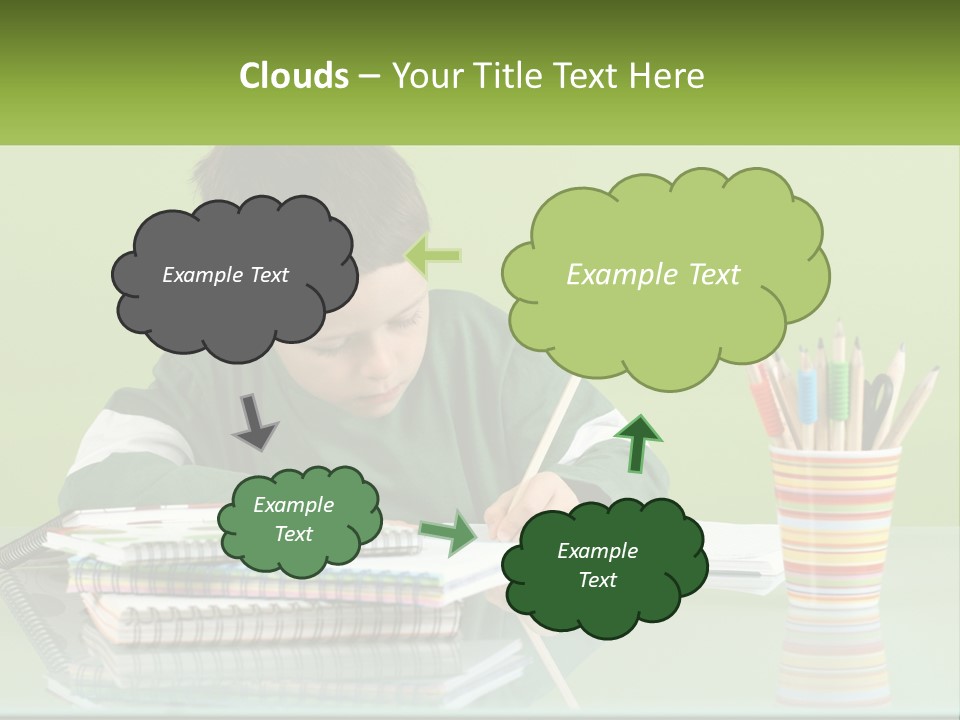 Clouds – Your Title Text Here

Example Text

Example Text

Example Text

Example Text